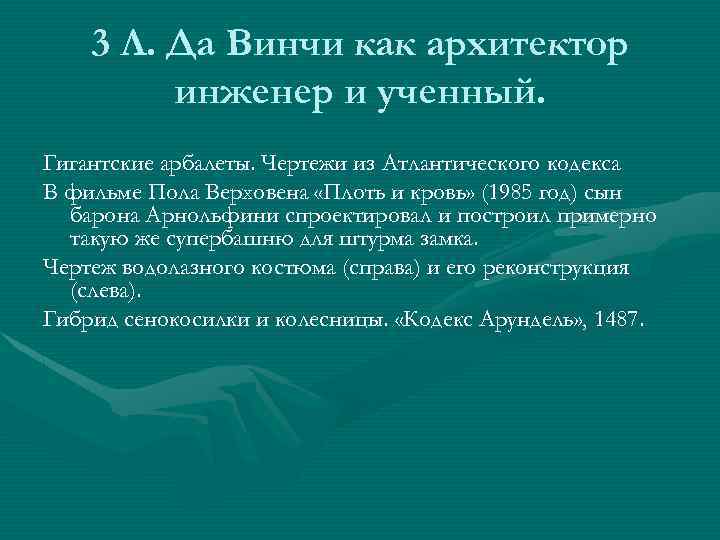 3 Л. Да Винчи как архитектор инженер и ученный.

Гигантские арбалеты. Чертежи из Атлантического кодекса

В фильме Пола Верховена «Плоть и кровь» (1985 год) сын барона Арнольфини спроектировал и построил примерно такую же супербашню для штурма замка.

Чертеж водолазного костюма (справа) и его реконструкция (слева).

Гибрид сенокосилки и колесницы. «Кодекс Арундель», 1487.